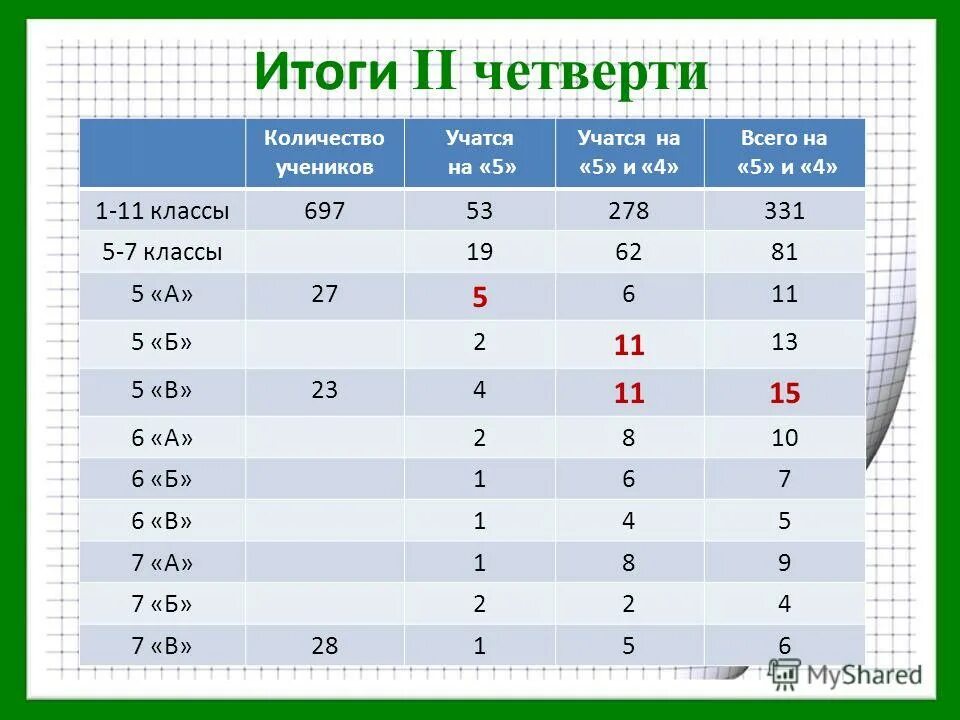 Итоги II четверти

| | Количество учеников | Учатся на «5» | Учатся на «5» и «4» | Всего на «5» и «4» |
|---|---|---|---|---|
| 1-11 классы | 697 | 53 | 278 | 331 |
| 5-7 классы | | 19 | 62 | 81 |
| 5 «А» | 27 | 5 | 6 | 11 |
| 5 «Б» | | 2 | 11 | 13 |
| 5 «В» | 23 | 4 | 11 | 15 |
| 6 «А» | | 2 | 8 | 10 |
| 6 «Б» | | 1 | 6 | 7 |
| 6 «В» | | 1 | 4 | 5 |
| 7 «А» | | 1 | 8 | 9 |
| 7 «Б» | | 2 | 2 | 4 |
| 7 «В» | 28 | 1 | 5 | 6 |

MyShared